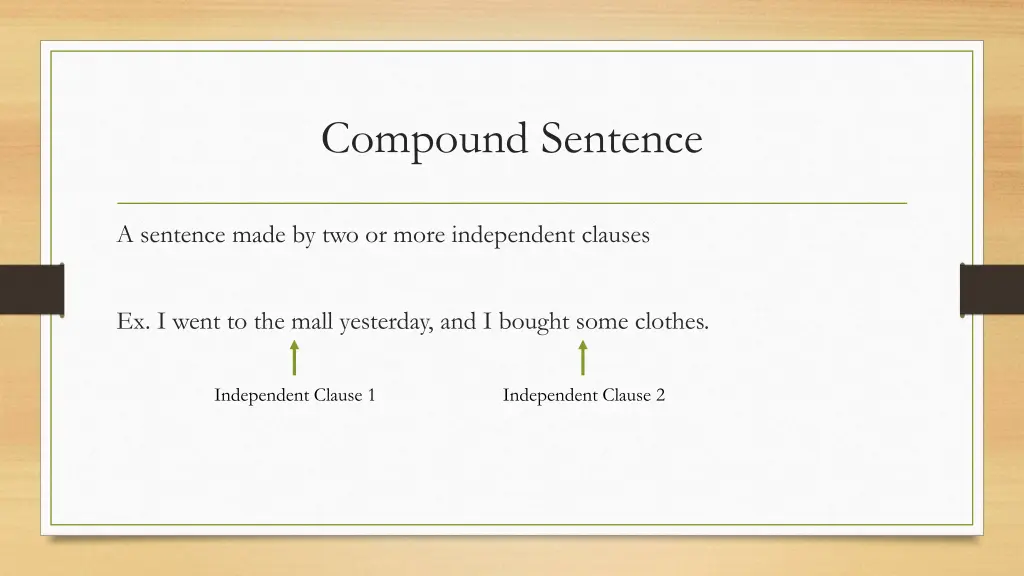 Compound Sentence

A sentence made by two or more independent clauses

Ex. I went to the mall yesterday, and I bought some clothes.

Independent Clause 1

Independent Clause 2